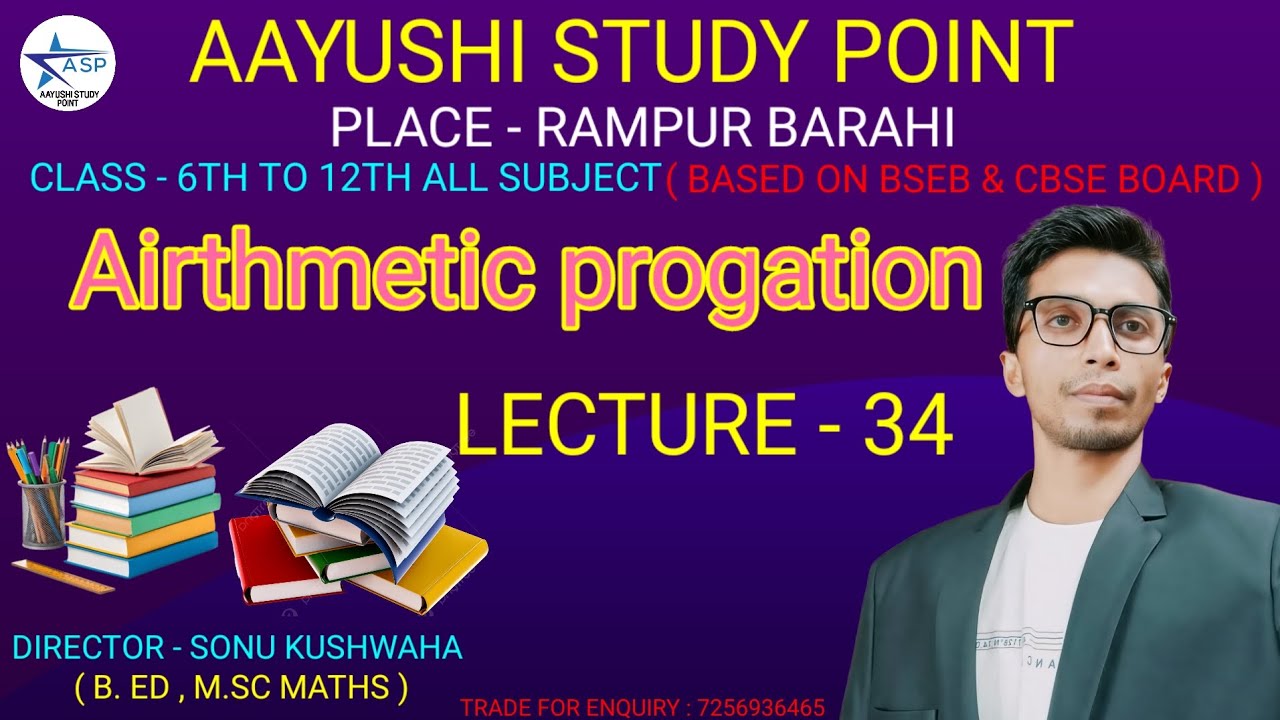 ASP
AAYUSHI STUDY POINT

AAYUSHI STUDY POINT
PLACE - RAMPUR BARAHI
CLASS - 6TH TO 12TH ALL SUBJECT ( BASED ON BSEB & CBSE BOARD )

Airthmetic progation

LECTURE - 34

DIRECTOR - SONU KUSHWAHA
( B. ED , M.SC MATHS )

TRADE FOR ENQUIRY : 7256936465